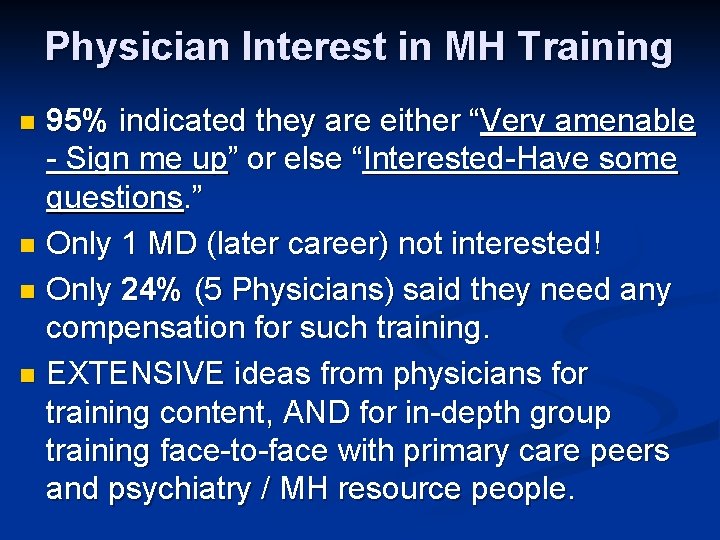 Physician Interest in MH Training

- 95% indicated they are either “Very amenable - Sign me up” or else “Interested-Have some questions.”
- Only 1 MD (later career) not interested!
- Only 24% (5 Physicians) said they need any compensation for such training.
- EXTENSIVE ideas from physicians for training content, AND for in-depth group training face-to-face with primary care peers and psychiatry / MH resource people.